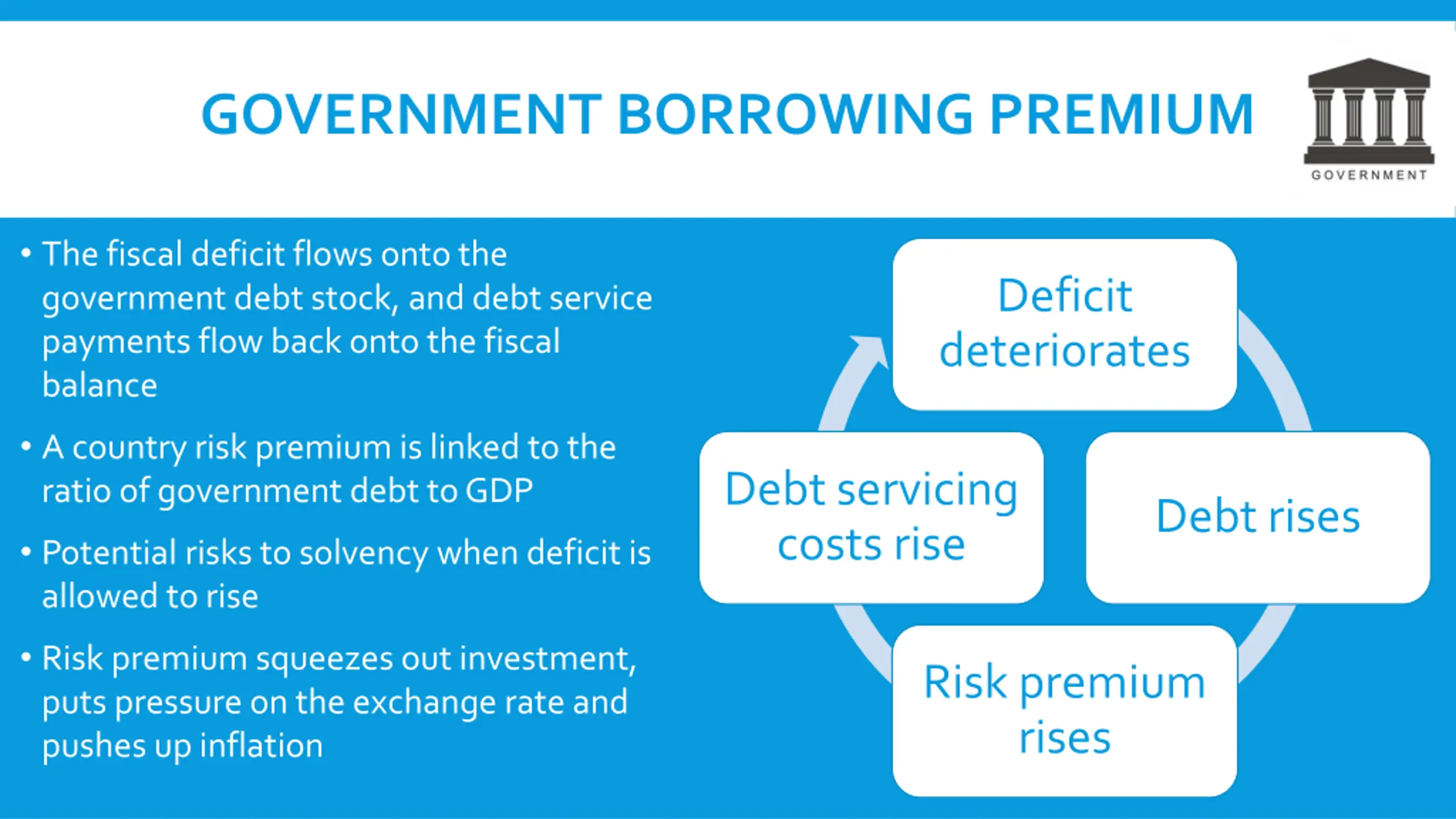 GOVERNMENT BORROWING PREMIUM

GOVERNMENT

• The fiscal deficit flows onto the government debt stock, and debt service payments flow back onto the fiscal balance

• A country risk premium is linked to the ratio of government debt to GDP

• Potential risks to solvency when deficit is allowed to rise

• Risk premium squeezes out investment, puts pressure on the exchange rate and pushes up inflation

Deficit deteriorates

Debt rises

Risk premium rises

Debt servicing costs rise